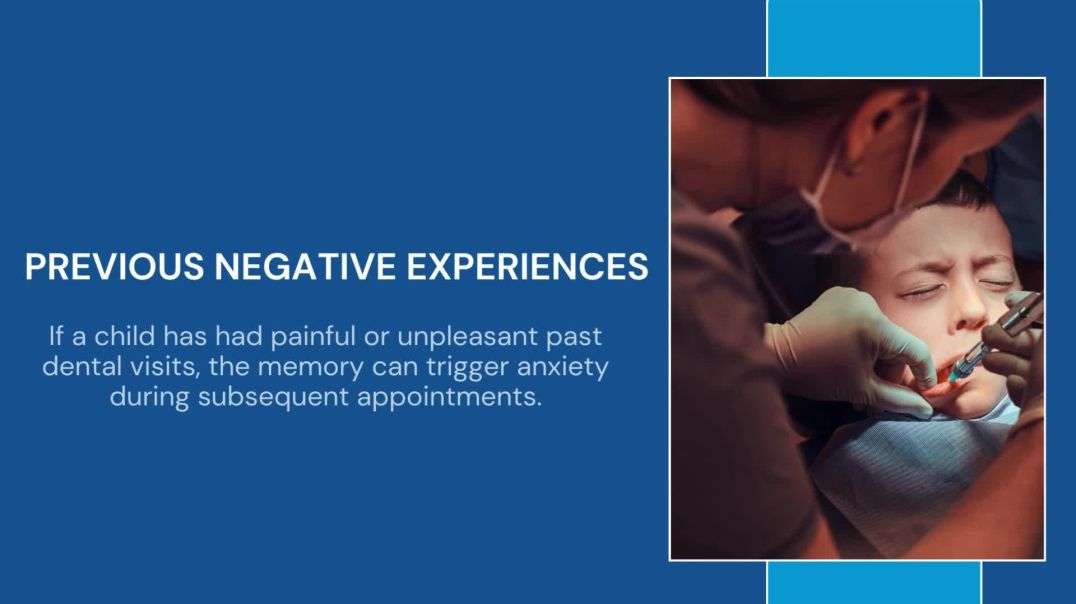 PREVIOUS NEGATIVE EXPERIENCES

If a child has had painful or unpleasant past dental visits, the memory can trigger anxiety during subsequent appointments.